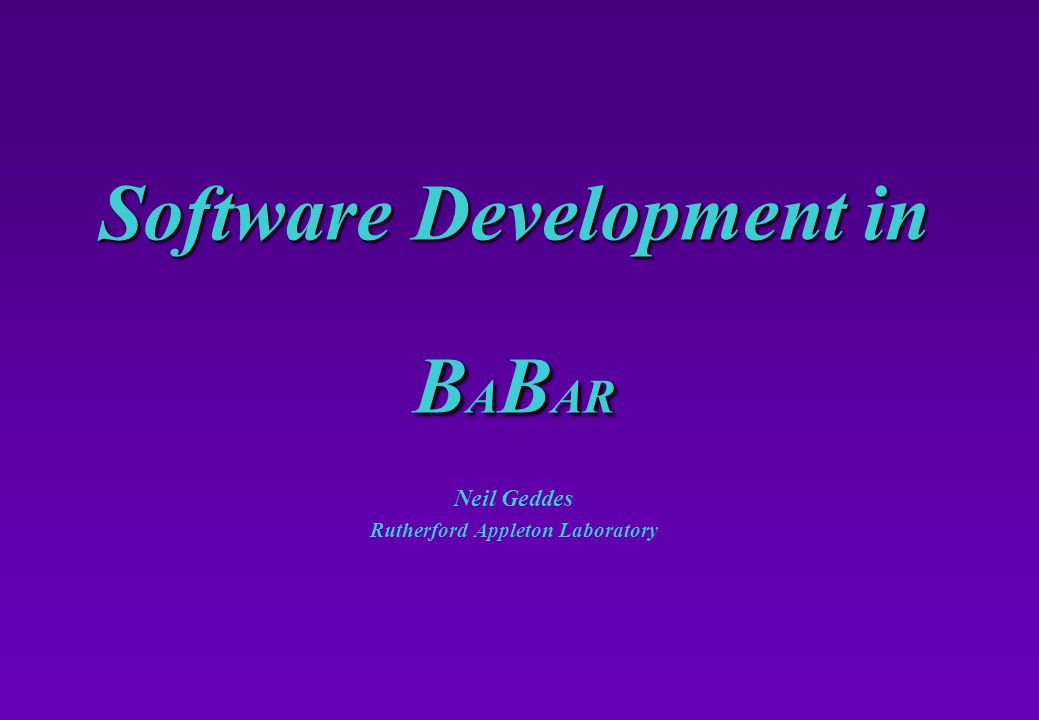 Software Development in

BABAR

Neil Geddes
Rutherford Appleton Laboratory